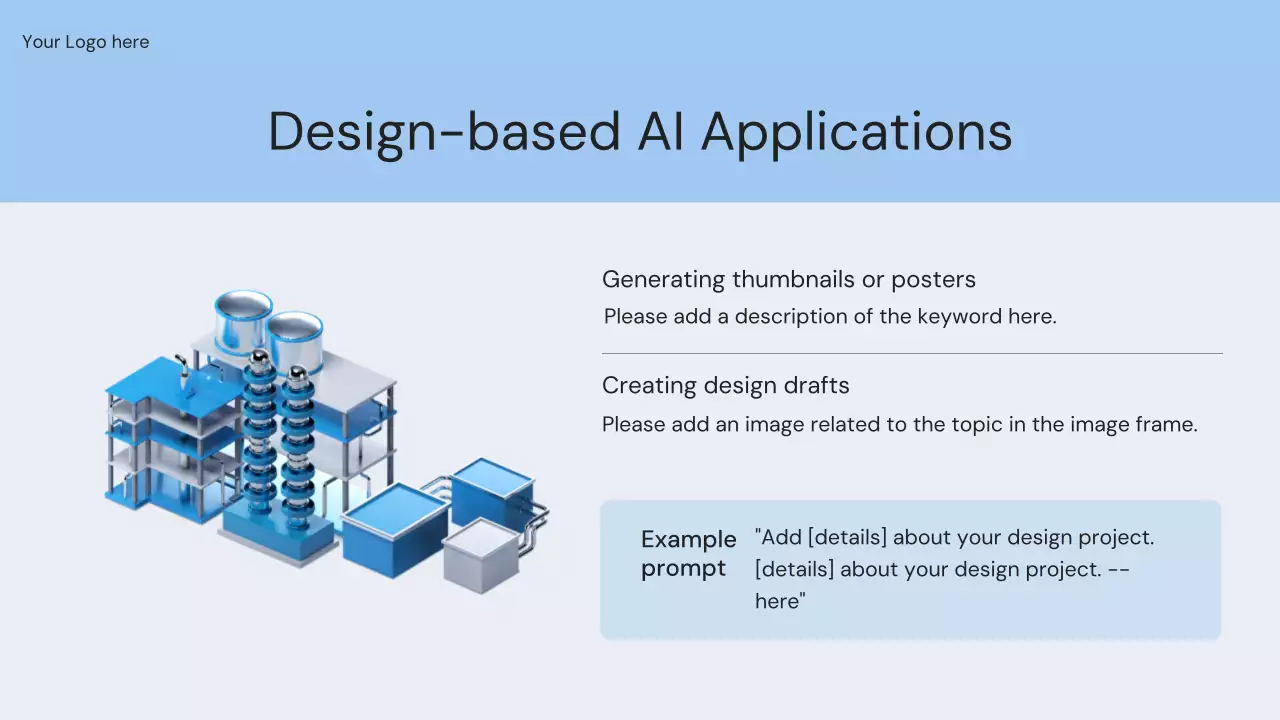 Your Logo here

Design-based AI Applications

Generating thumbnails or posters

Please add a description of the keyword here.

Creating design drafts

Please add an image related to the topic in the image frame.

Example prompt

"Add [details] about your design project. [details] about your design project. -- here"